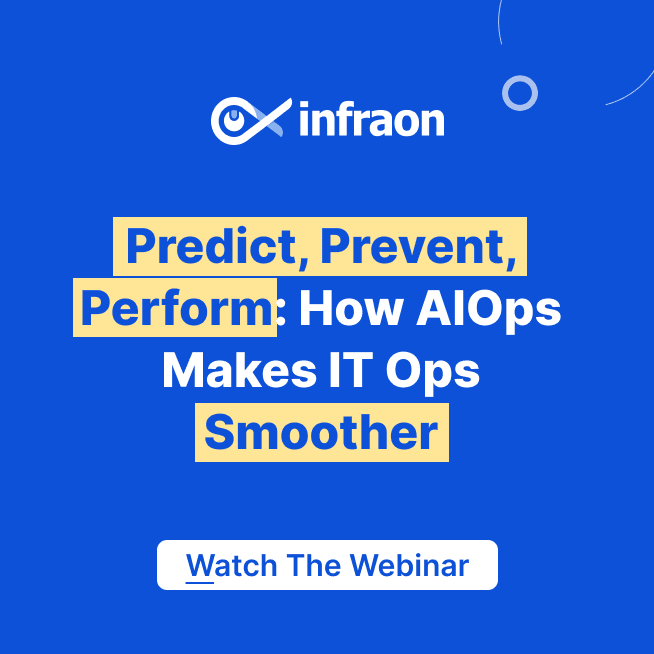 infraon

Predict, Prevent, Perform: How AIOps Makes IT Ops Smoother

Watch The Webinar